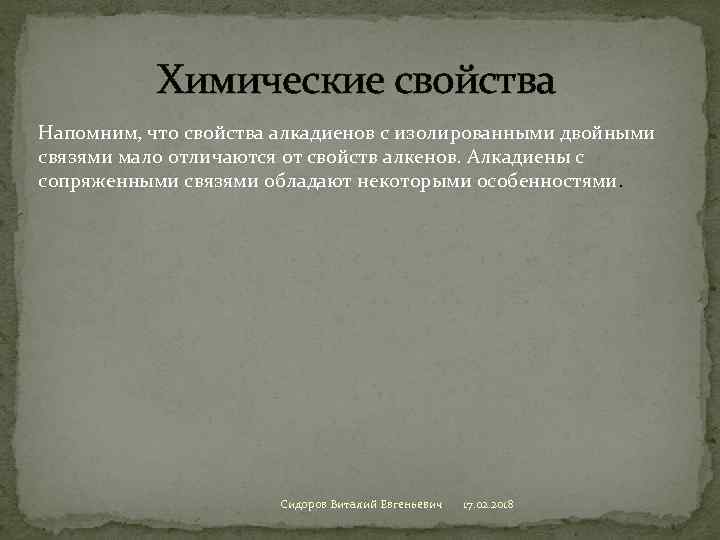 Химические свойства

Напомним, что свойства алкадиенов с изолированными двойными связями мало отличаются от свойств алкенов. Алкадиены с сопряженными связями обладают некоторыми особенностями.

Сидоров Виталий Евгеньевич 17.02.2018